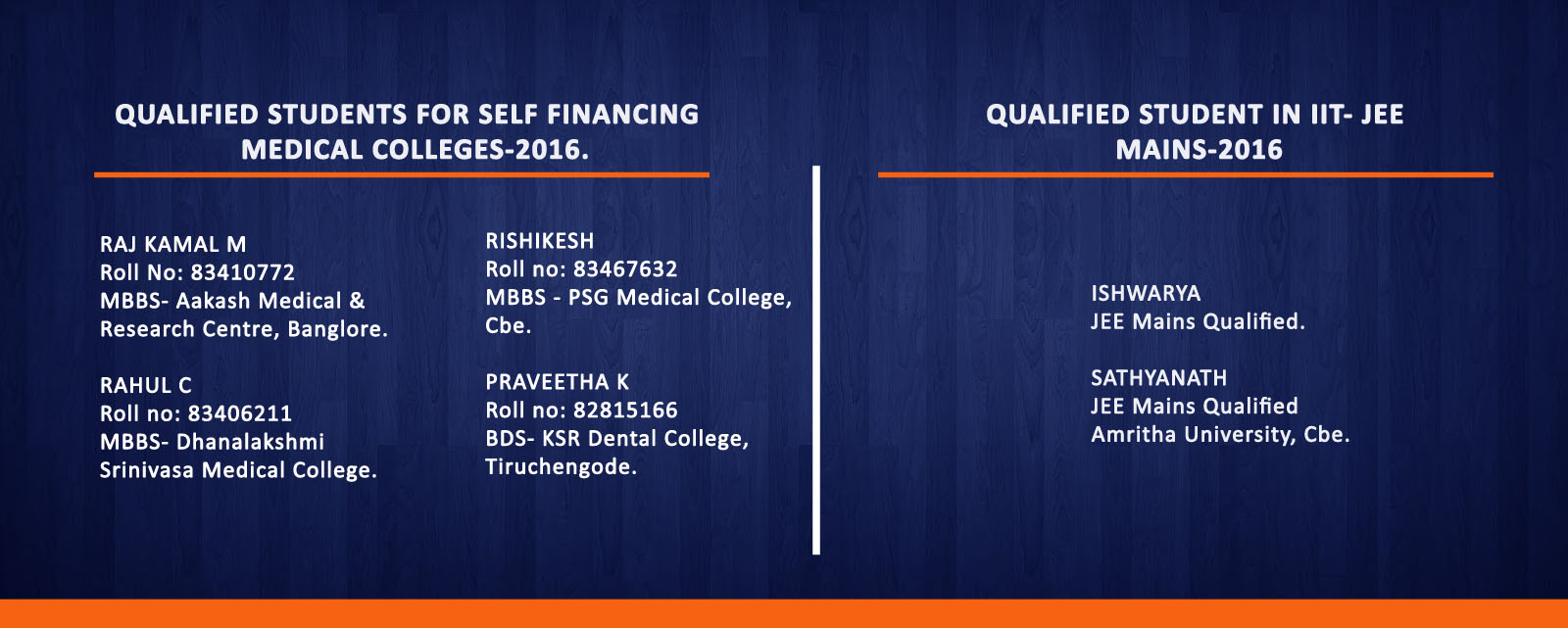 QUALIFIED STUDENTS FOR SELF FINANCING MEDICAL COLLEGES-2016.

RAJ KAMAL M
Roll No: 83410772
MBBS- Aakash Medical & Research Centre, Banglore.

RAHUL C
Roll no: 83406211
MBBS- Dhanalakshmi Srinivasa Medical College.

RISHIKESH
Roll no: 83467632
MBBS - PSG Medical College, Cbe.

PRAVEETHA K
Roll no: 82815166
BDS- KSR Dental College, Tiruchengode.

QUALIFIED STUDENT IN IIT- JEE MAINS-2016

ISHWARYA
JEE Mains Qualified.

SATHYANATH
JEE Mains Qualified
Amritha University, Cbe.